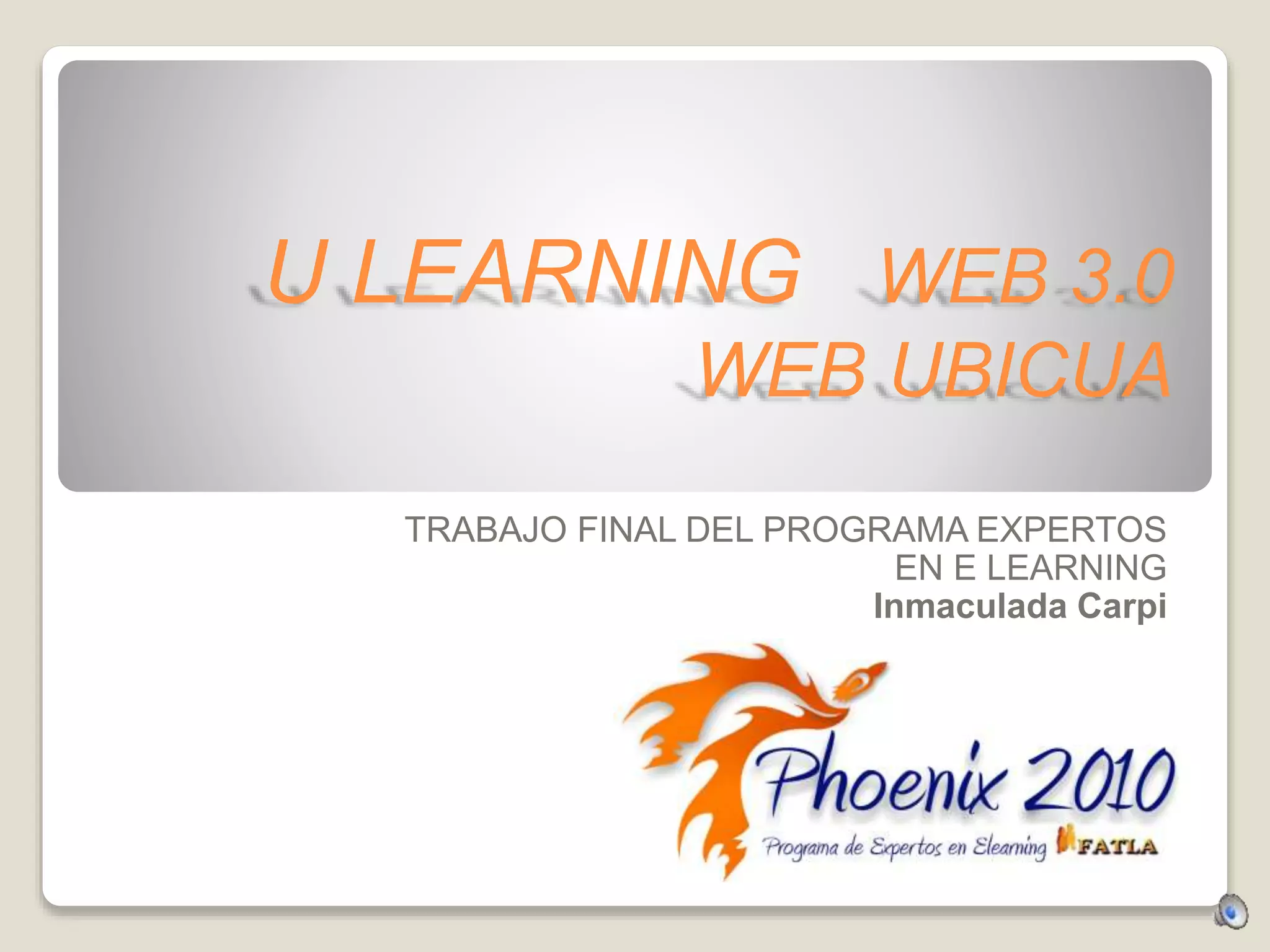 U LEARNING WEB 3.0
WEB UBICUA

TRABAJO FINAL DEL PROGRAMA EXPERTOS EN E LEARNING
Inmaculada Carpi

Phoenix 2010
Programa de Expertos en Elearning FATLA